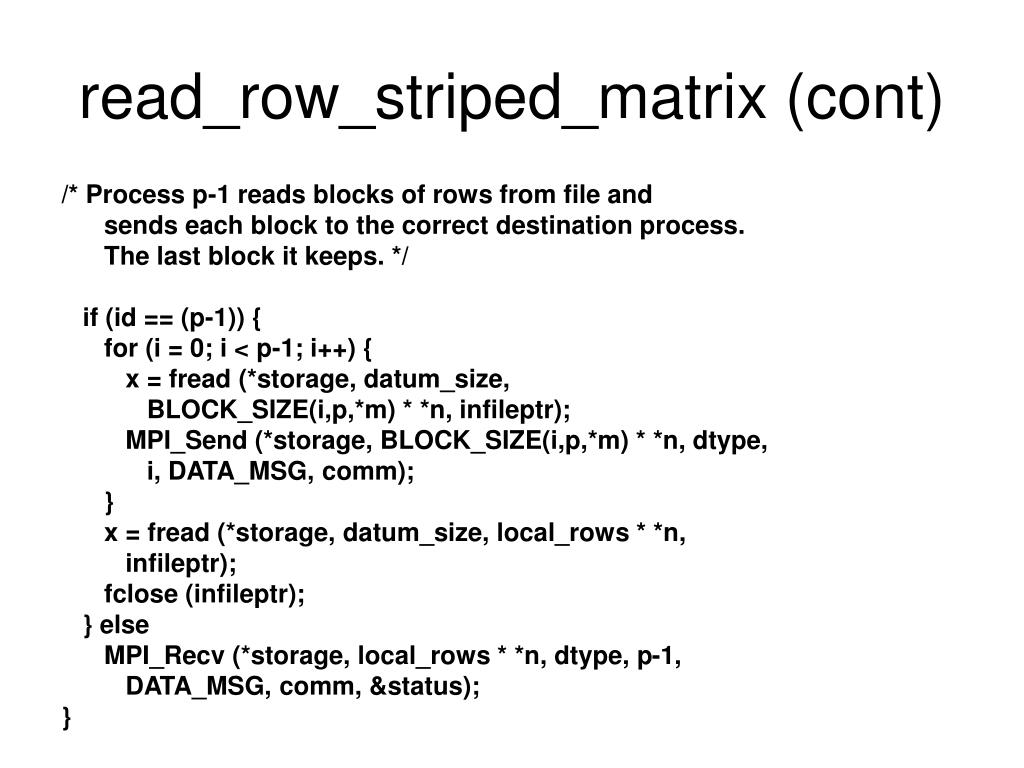 read_row_striped_matrix (cont)

/* Process p-1 reads blocks of rows from file and
   sends each block to the correct destination process.
   The last block it keeps. */

  if (id == (p-1)) {
    for (i = 0; i < p-1; i++) {
      x = fread (*storage, datum_size,
        BLOCK_SIZE(i,p,*m) * *n, infileptr);
      MPI_Send (*storage, BLOCK_SIZE(i,p,*m) * *n, dtype,
        i, DATA_MSG, comm);
    }
    x = fread (*storage, datum_size, local_rows * *n,
      infileptr);
    fclose (infileptr);
  } else
    MPI_Recv (*storage, local_rows * *n, dtype, p-1,
      DATA_MSG, comm, &status);
}